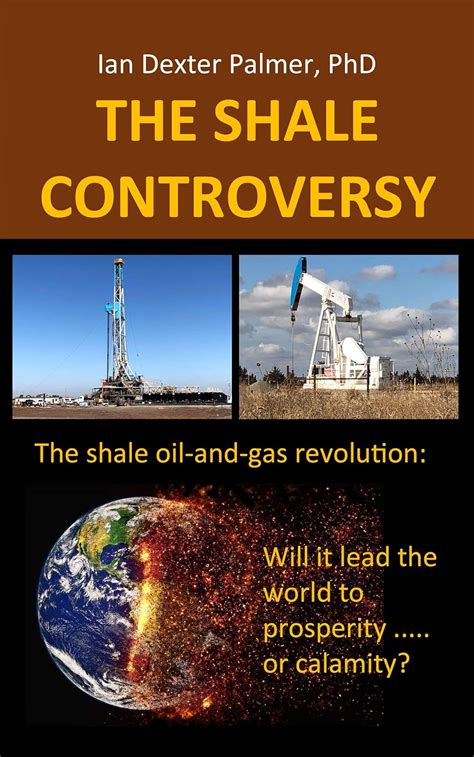 Ian Dexter Palmer, PhD

THE SHALE CONTROVERSY

The shale oil-and-gas revolution:

Will it lead the world to prosperity ..... or calamity?